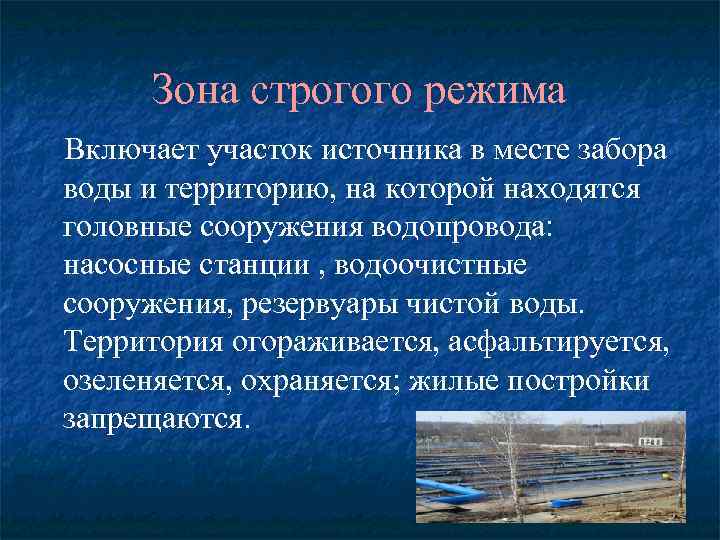 Зона строгого режима

Включает участок источника в месте забора воды и территорию, на которой находятся головные сооружения водопровода: насосные станции , водоочистные сооружения, резервуары чистой воды. Территория огораживается, асфальтируется, озеленяется, охраняется; жилые постройки запрещаются.